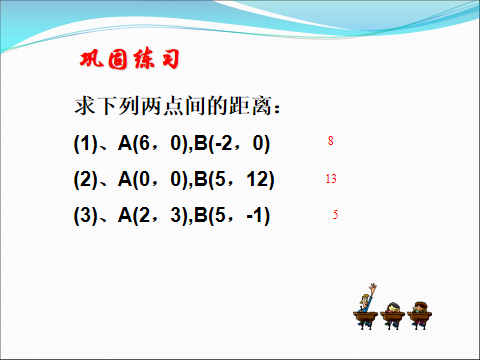 巩固练习

求下列两点间的距离：

(1)、A(6，0),B(-2，0) 8

(2)、A(0，0),B(5，12) 13

(3)、A(2，3),B(5，-1) 5